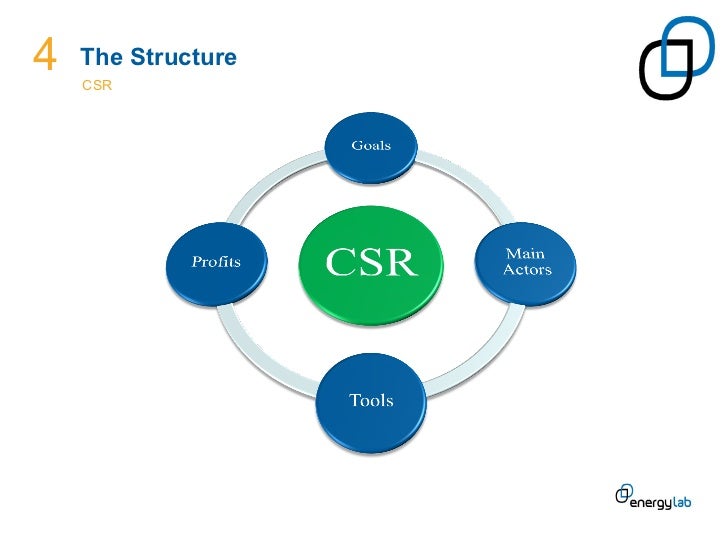 4 The Structure
CSR

Goals

Profits

CSR

Main Actors

Tools

energylab